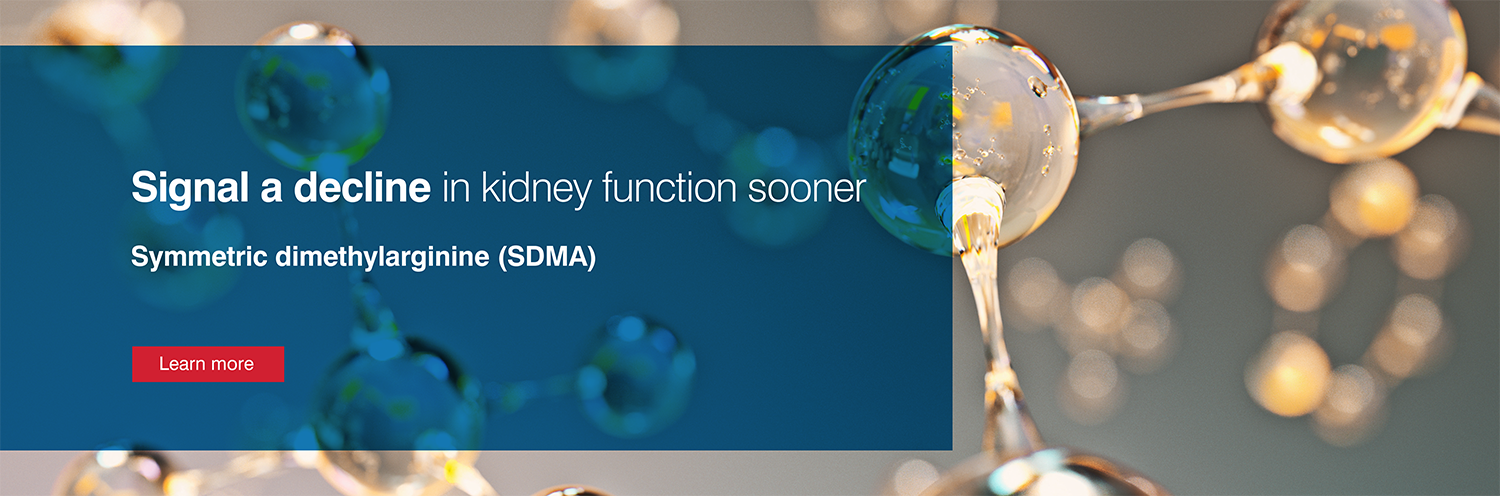 Signal a decline in kidney function sooner

Symmetric dimethylarginine (SDMA)

Learn more